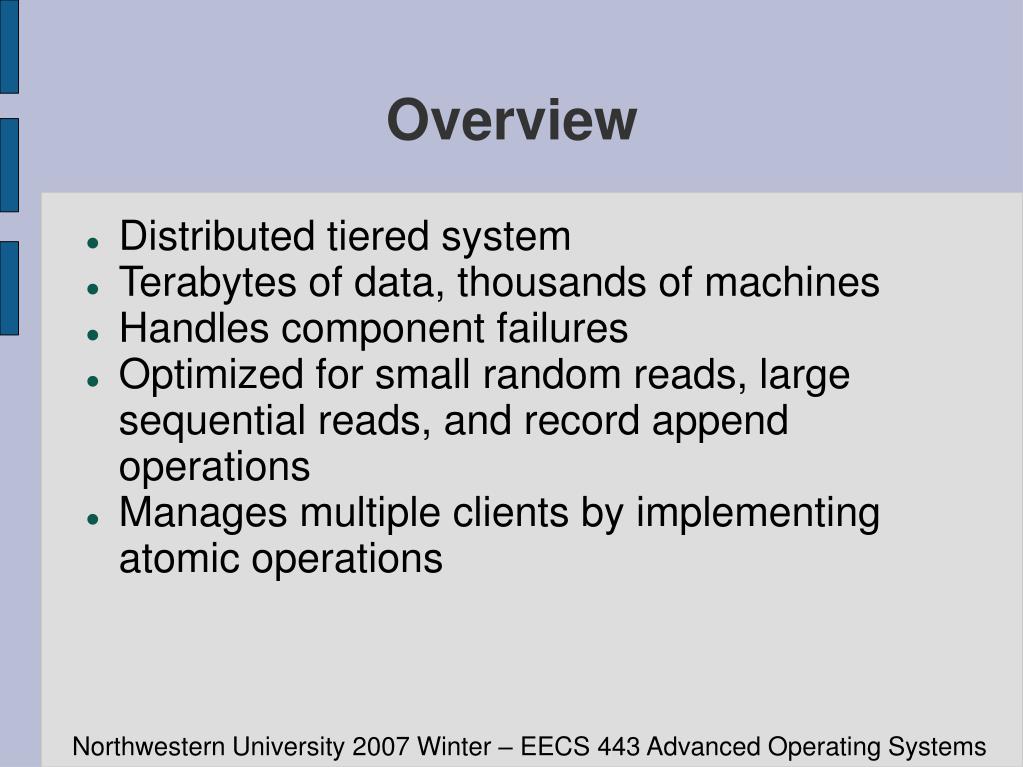 Overview

- Distributed tiered system
- Terabytes of data, thousands of machines
- Handles component failures
- Optimized for small random reads, large sequential reads, and record append operations
- Manages multiple clients by implementing atomic operations

Northwestern University 2007 Winter – EECS 443 Advanced Operating Systems